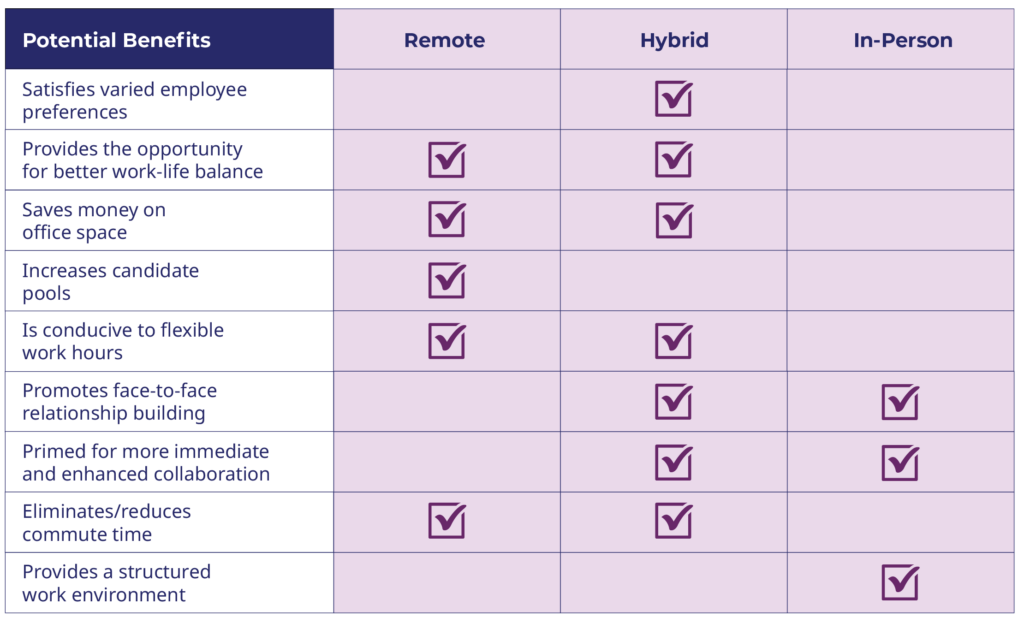 | Potential Benefits | Remote | Hybrid | In-Person |
|---|---|---|---|
| Satisfies varied employee preferences | | ☑ | |
| Provides the opportunity for better work-life balance | ☑ | ☑ | |
| Saves money on office space | ☑ | ☑ | |
| Increases candidate pools | ☑ | | |
| Is conducive to flexible work hours | ☑ | ☑ | |
| Promotes face-to-face relationship building | | ☑ | ☑ |
| Primed for more immediate and enhanced collaboration | | ☑ | ☑ |
| Eliminates/reduces commute time | ☑ | ☑ | |
| Provides a structured work environment | | | ☑ |